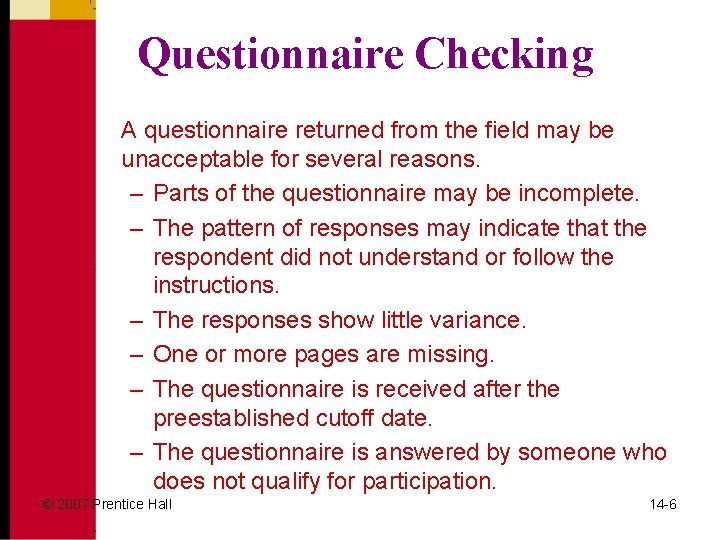 Questionnaire Checking

A questionnaire returned from the field may be unacceptable for several reasons.

– Parts of the questionnaire may be incomplete.

– The pattern of responses may indicate that the respondent did not understand or follow the instructions.

– The responses show little variance.

– One or more pages are missing.

– The questionnaire is received after the preestablished cutoff date.

– The questionnaire is answered by someone who does not qualify for participation.

© 2007 Prentice Hall

14-6